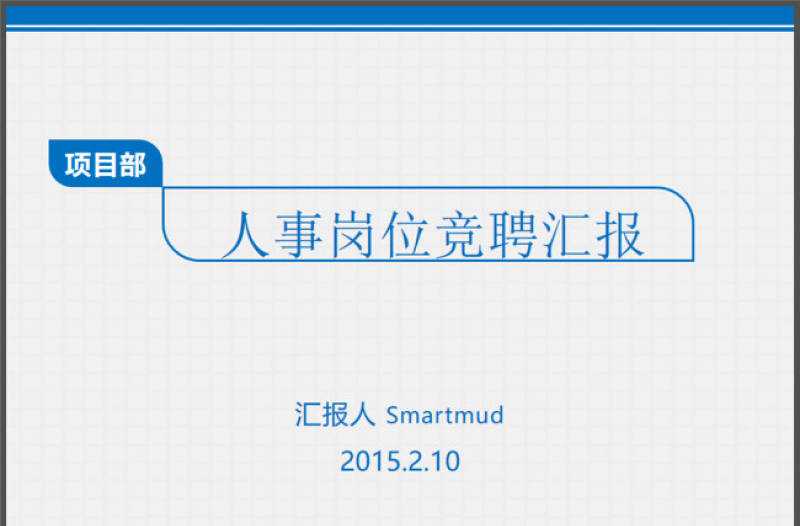 项目部

人事岗位竞聘汇报

汇报人 Smartmud

2015.2.10